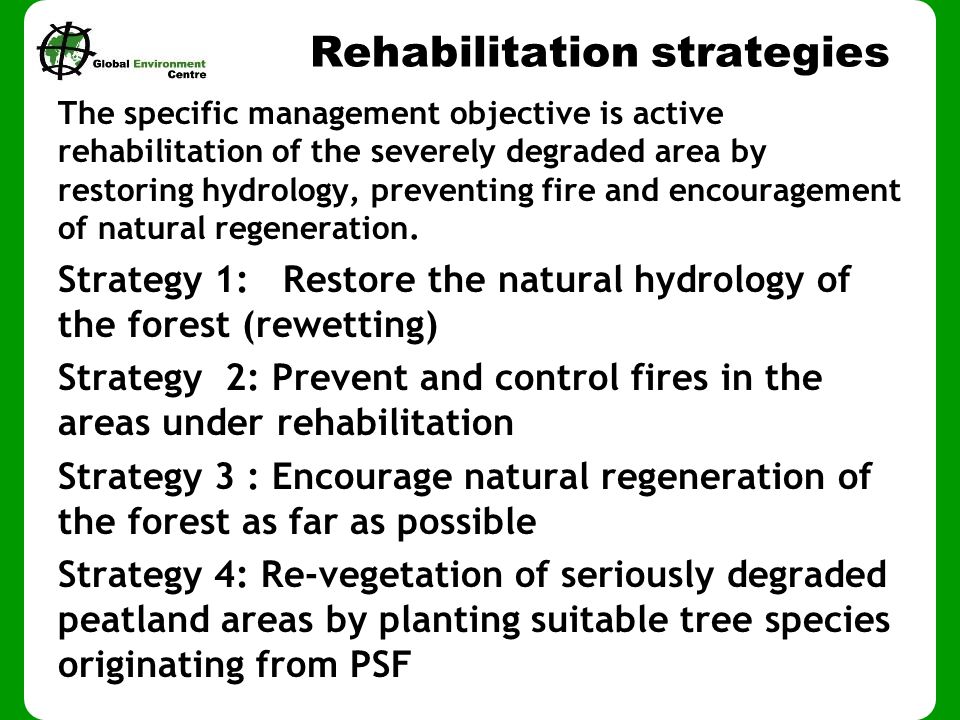 Global Environment Centre

Rehabilitation strategies

The specific management objective is active rehabilitation of the severely degraded area by restoring hydrology, preventing fire and encouragement of natural regeneration.

Strategy 1: Restore the natural hydrology of the forest (rewetting)

Strategy 2: Prevent and control fires in the areas under rehabilitation

Strategy 3 : Encourage natural regeneration of the forest as far as possible

Strategy 4: Re-vegetation of seriously degraded peatland areas by planting suitable tree species originating from PSF